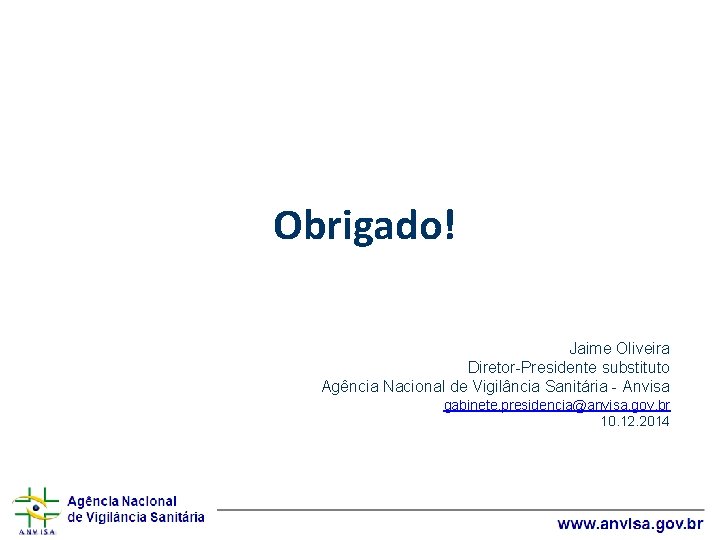 Obrigado!

Jaime Oliveira
Diretor-Presidente substituto
Agência Nacional de Vigilância Sanitária - Anvisa
gabinete.presidencia@anvisa.gov.br
10.12.2014

ANVISA
Agência Nacional
de Vigilância Sanitária

www.anvisa.gov.br